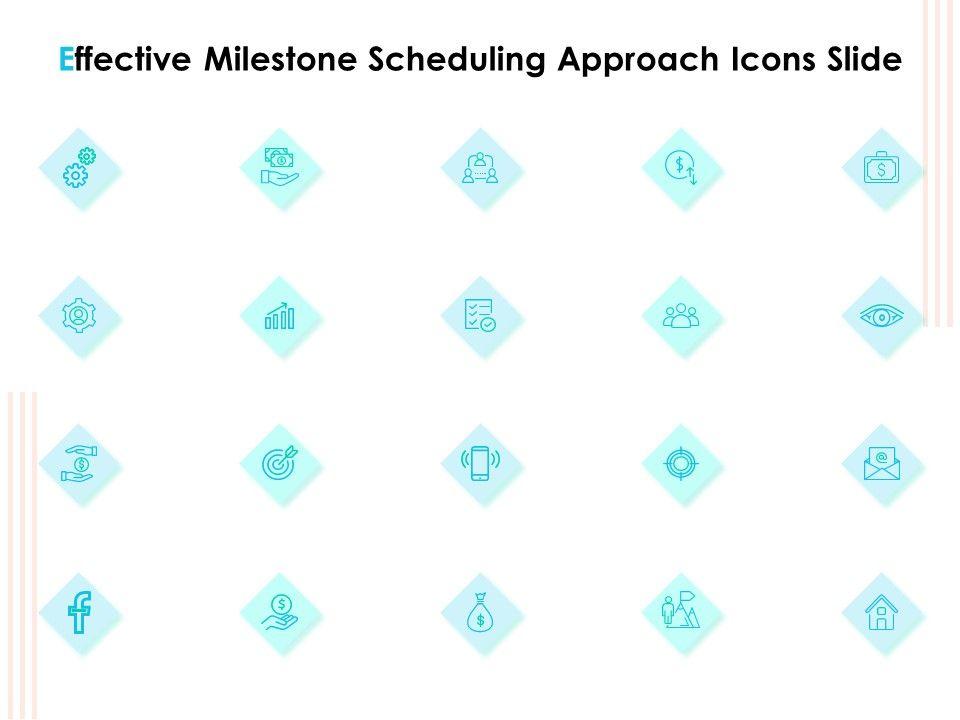 Effective Milestone Scheduling Approach Icons Slide